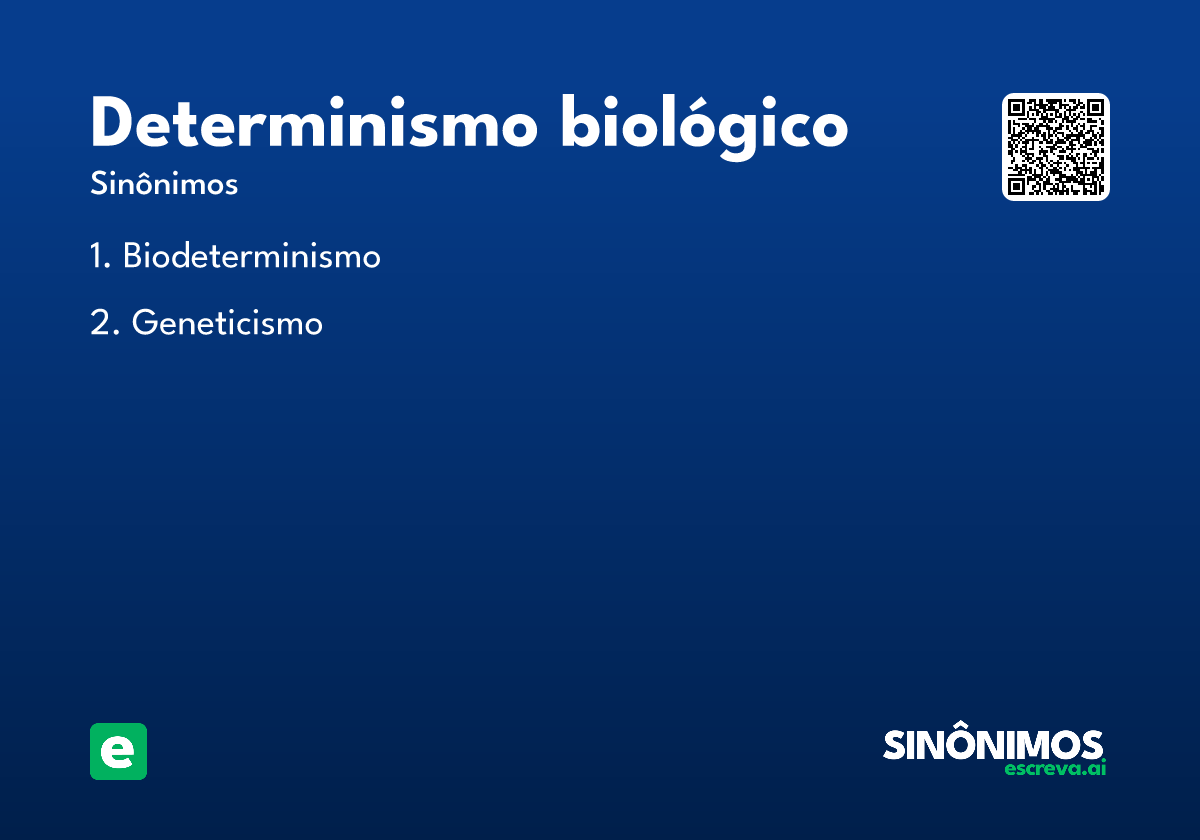 Determinismo biológico
Sinônimos

1. Biodeterminismo

2. Geneticismo

e

SINÔNIMOS
escreva.ai